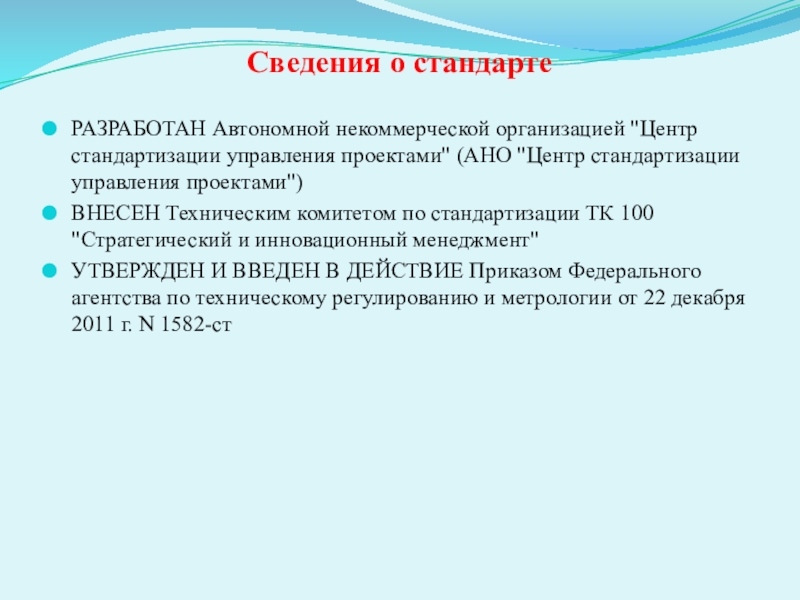 Сведения о стандарте

РАЗРАБОТАН Автономной некоммерческой организацией "Центр стандартизации управления проектами" (АНО "Центр стандартизации управления проектами")

ВНЕСЕН Техническим комитетом по стандартизации ТК 100 "Стратегический и инновационный менеджмент"

УТВЕРЖДЕН И ВВЕДЕН В ДЕЙСТВИЕ Приказом Федерального агентства по техническому регулированию и метрологии от 22 декабря 2011 г. N 1582-ст